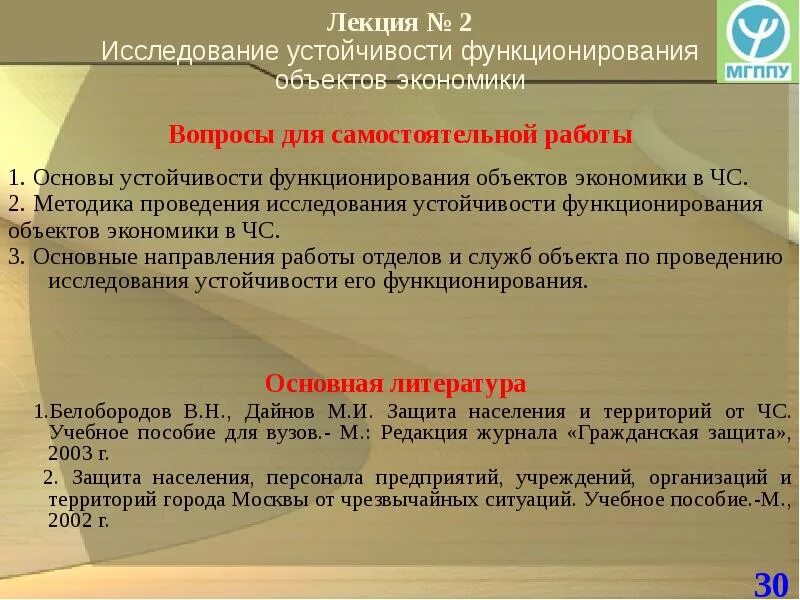 Лекция № 2
Исследование устойчивости функционирования объектов экономики

МГППУ

Вопросы для самостоятельной работы

1. Основы устойчивости функционирования объектов экономики в ЧС.
2. Методика проведения исследования устойчивости функционирования объектов экономики в ЧС.
3. Основные направления работы отделов и служб объекта по проведению исследования устойчивости его функционирования.

Основная литература

1.Белобородов В.Н., Дайнов М.И. Защита населения и территорий от ЧС. Учебное пособие для вузов.- М.: Редакция журнала «Гражданская защита», 2003 г.

2. Защита населения, персонала предприятий, учреждений, организаций и территорий города Москвы от чрезвычайных ситуаций. Учебное пособие.-М., 2002 г.

30